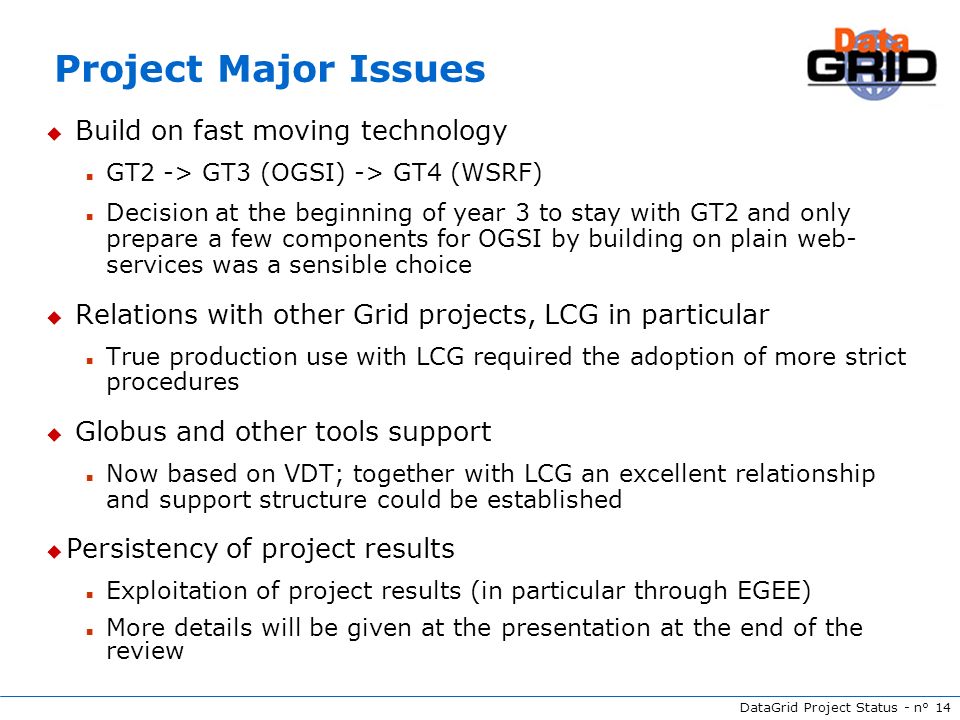 Project Major Issues

Data GRID

Build on fast moving technology

GT2 -> GT3 (OGSI) -> GT4 (WSRF)

Decision at the beginning of year 3 to stay with GT2 and only prepare a few components for OGSI by building on plain web-services was a sensible choice

Relations with other Grid projects, LCG in particular

True production use with LCG required the adoption of more strict procedures

Globus and other tools support

Now based on VDT; together with LCG an excellent relationship and support structure could be established

Persistency of project results

Exploitation of project results (in particular through EGEE)

More details will be given at the presentation at the end of the review

DataGrid Project Status - n° 14